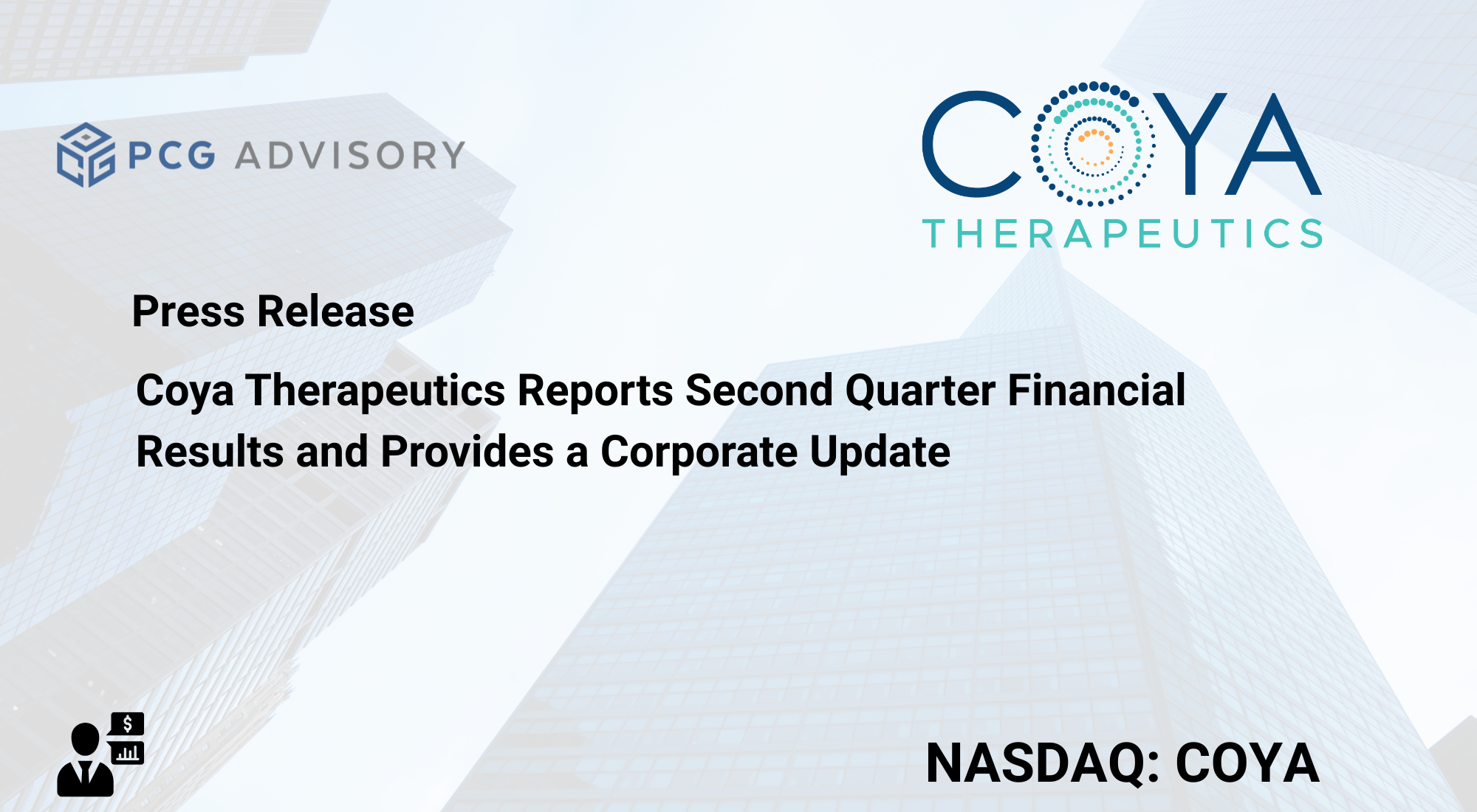 PCG ADVISORY

COYA
THERAPEUTICS

Press Release

Coya Therapeutics Reports Second Quarter Financial Results and Provides a Corporate Update

$

NASDAQ: COYA